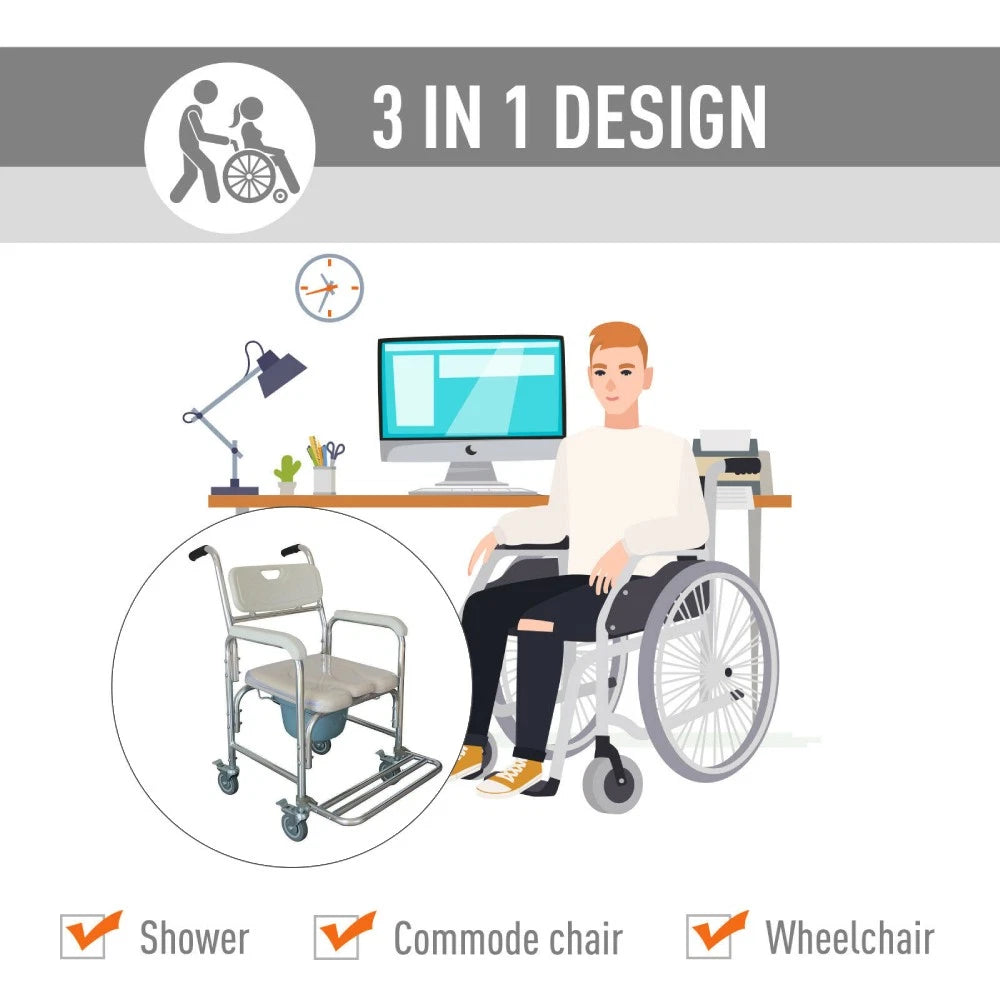 3 IN 1 DESIGN

Shower

Commode chair

Wheelchair